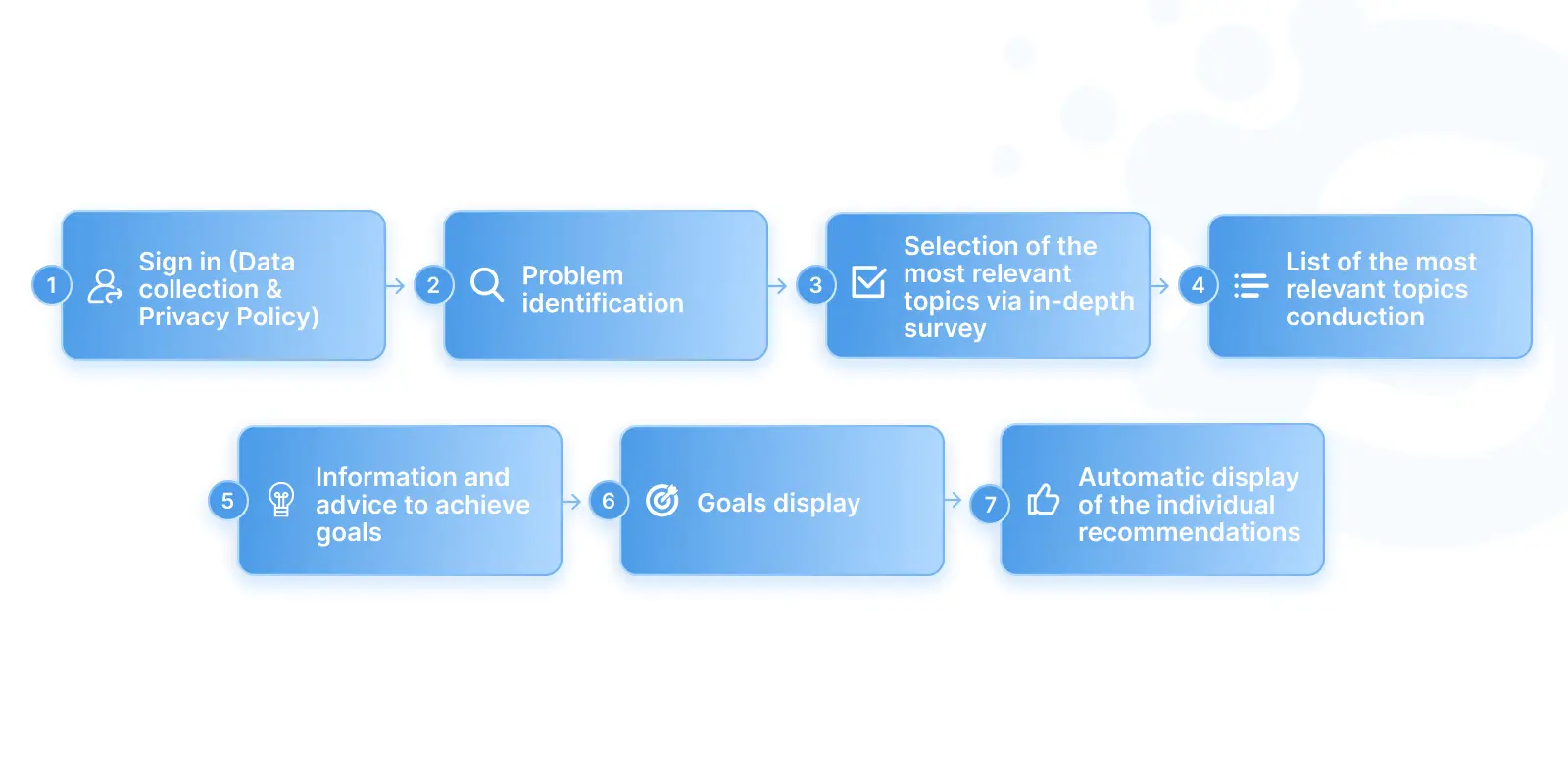 1 Sign in (Data collection & Privacy Policy)

2 Problem identification

3 Selection of the most relevant topics via in-depth survey

4 List of the most relevant topics conduction

5 Information and advice to achieve goals

6 Goals display

7 Automatic display of the individual recommendations